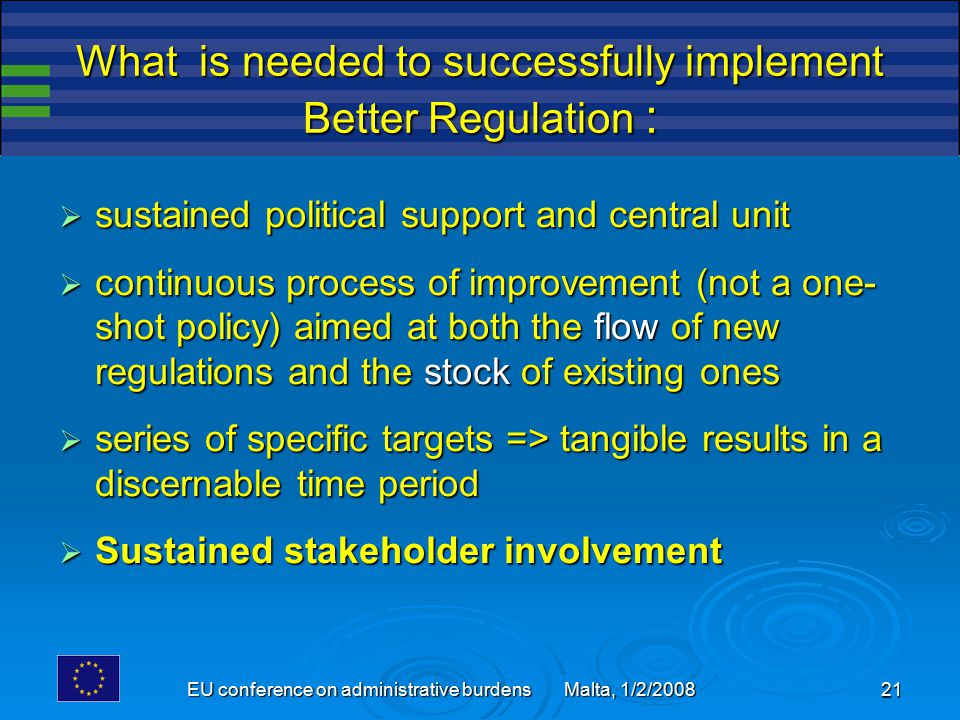 What is needed to successfully implement Better Regulation :

➢ sustained political support and central unit

➢ continuous process of improvement (not a one-shot policy) aimed at both the flow of new regulations and the stock of existing ones

➢ series of specific targets => tangible results in a discernable time period

➢ Sustained stakeholder involvement

EU conference on administrative burdens Malta, 1/2/2008 21